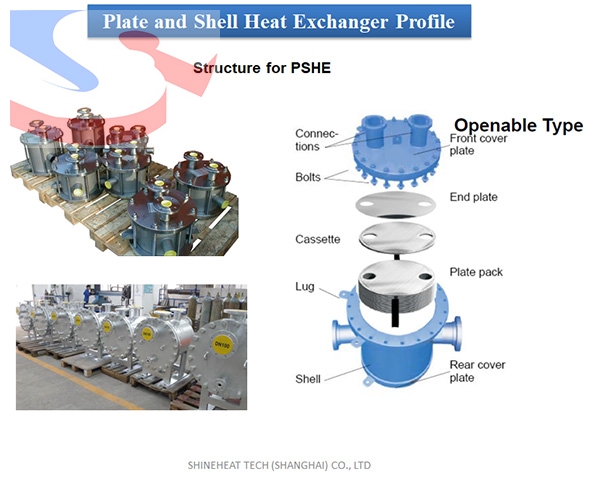 Plate and Shell Heat Exchanger Profile

Structure for PSHE

Openable Type

Connections

Front cover plate

Bolts

End plate

Cassette

Plate pack

Lug

Shell

Rear cover plate

DN100

SHINEHEAT TECH (SHANGHAI) CO., LTD